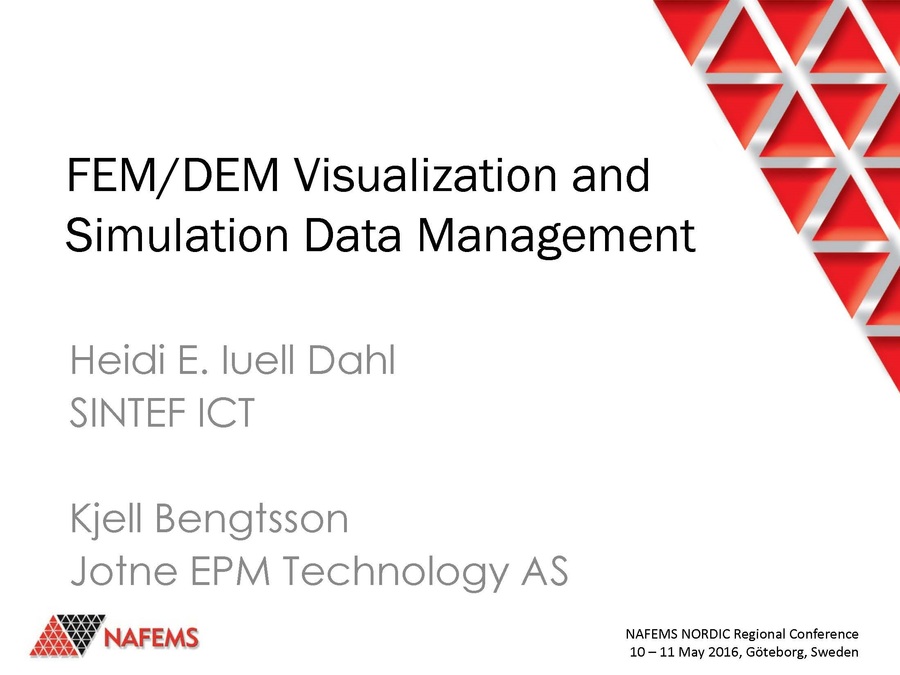 FEM/DEM Visualization and Simulation Data Management

Heidi E. Iuell Dahl
SINTEF ICT

Kjell Bengtsson
Jotne EPM Technology AS

NAFEMS

NAFEMS NORDIC Regional Conference
10 – 11 May 2016, Göteborg, Sweden